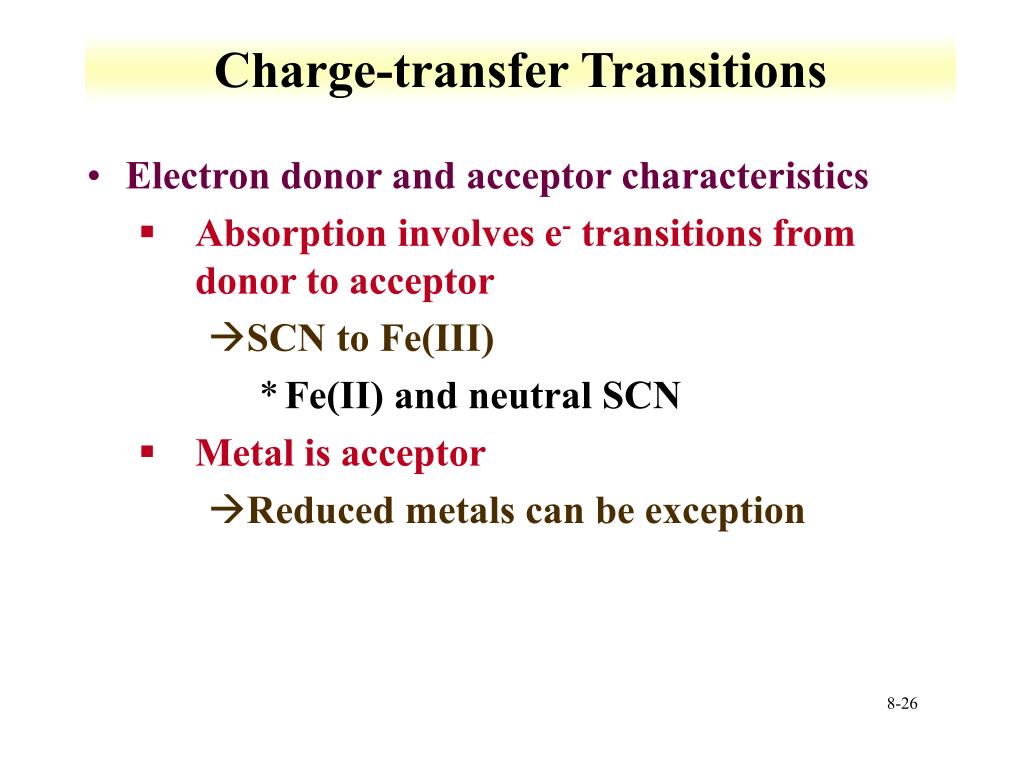 Charge-transfer Transitions

• Electron donor and acceptor characteristics

▪ Absorption involves $e^-$ transitions from donor to acceptor

→SCN to Fe(III)

* Fe(II) and neutral SCN

▪ Metal is acceptor

→Reduced metals can be exception

8-26